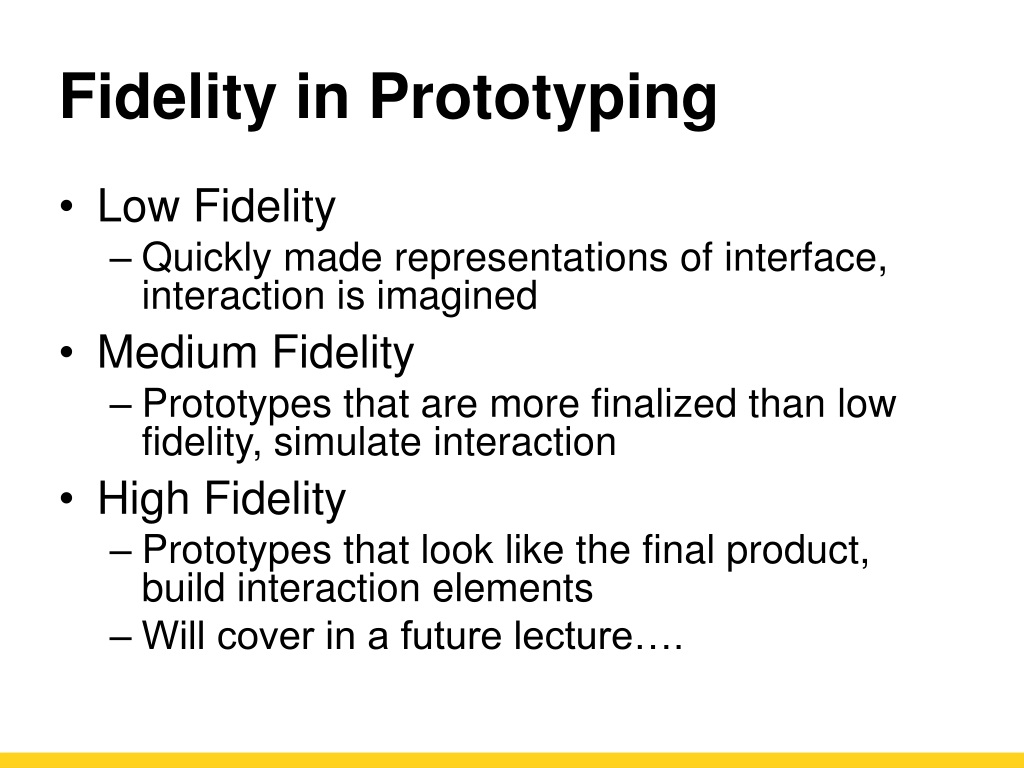 Fidelity in Prototyping

• Low Fidelity
– Quickly made representations of interface, interaction is imagined
• Medium Fidelity
– Prototypes that are more finalized than low fidelity, simulate interaction
• High Fidelity
– Prototypes that look like the final product, build interaction elements
– Will cover in a future lecture….